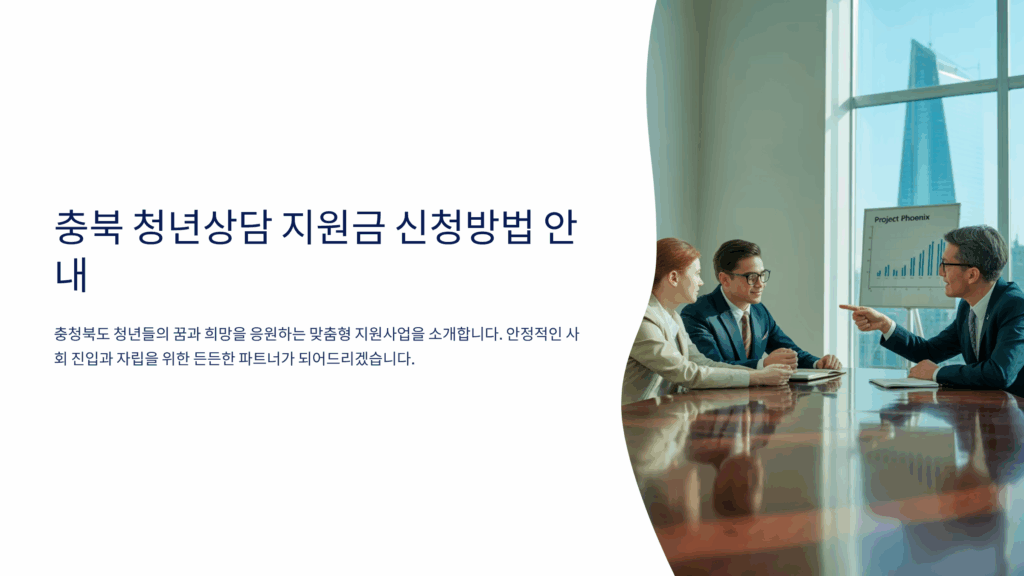 충북 청년상담 지원금 신청방법 안내

충청북도 청년들의 꿈과 희망을 응원하는 맞춤형 지원사업을 소개합니다. 안정적인 사회 진입과 자립을 위한 든든한 파트너가 되어드리겠습니다.

Project Phoenix